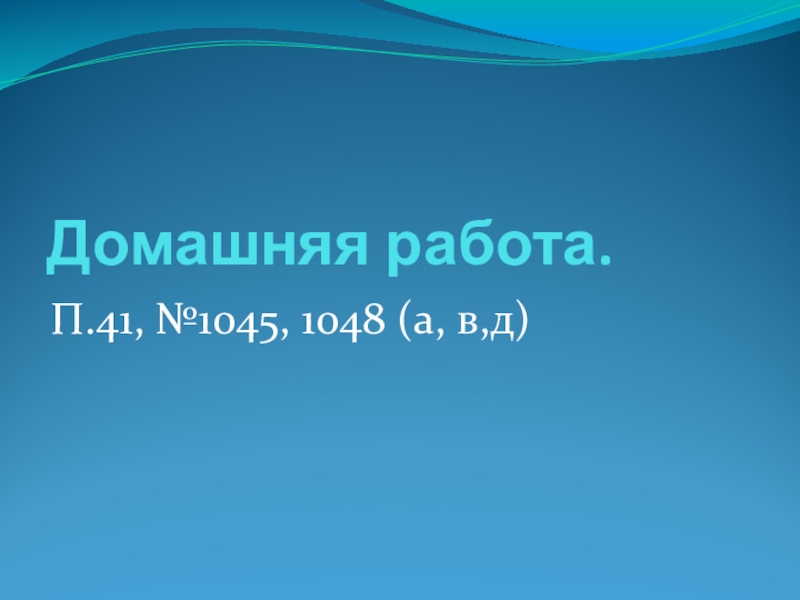 Домашняя работа.

П.41, №1045, 1048 (а, в,д)